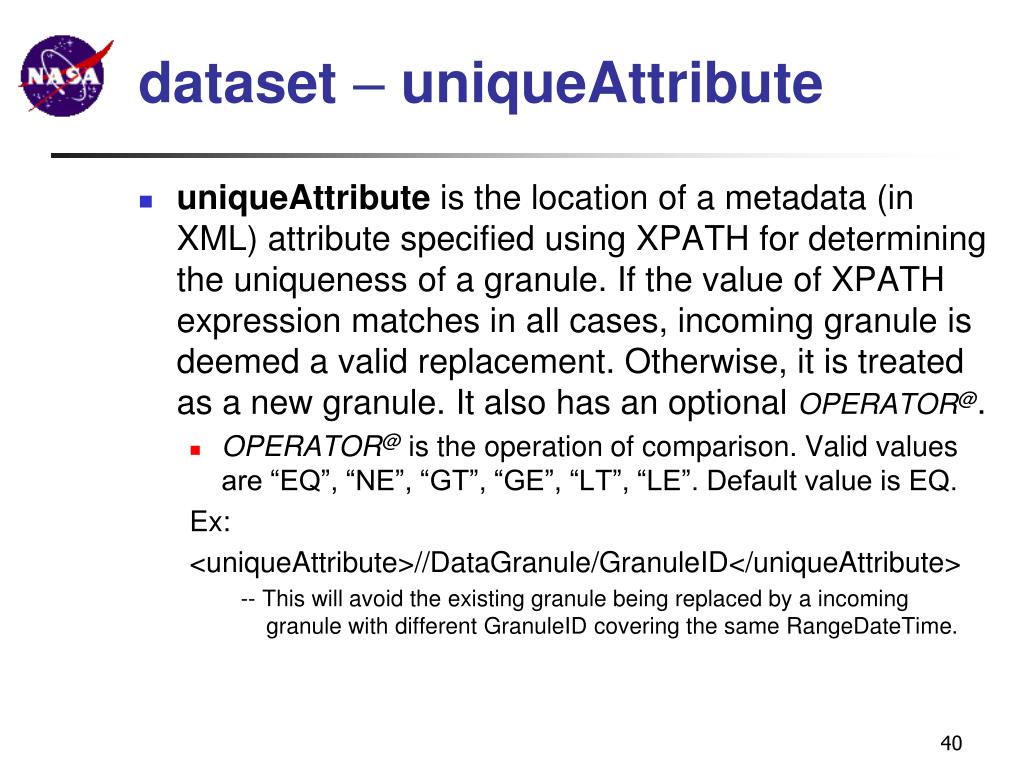 NASA

dataset – uniqueAttribute

uniqueAttribute is the location of a metadata (in XML) attribute specified using XPATH for determining the uniqueness of a granule. If the value of XPATH expression matches in all cases, incoming granule is deemed a valid replacement. Otherwise, it is treated as a new granule. It also has an optional OPERATOR@.

OPERATOR@ is the operation of comparison. Valid values are “EQ”, “NE”, “GT”, “GE”, “LT”, “LE”. Default value is EQ.

Ex:

<uniqueAttribute>//DataGranule/GranuleID</uniqueAttribute>

-- This will avoid the existing granule being replaced by a incoming granule with different GranuleID covering the same RangeDateTime.

40